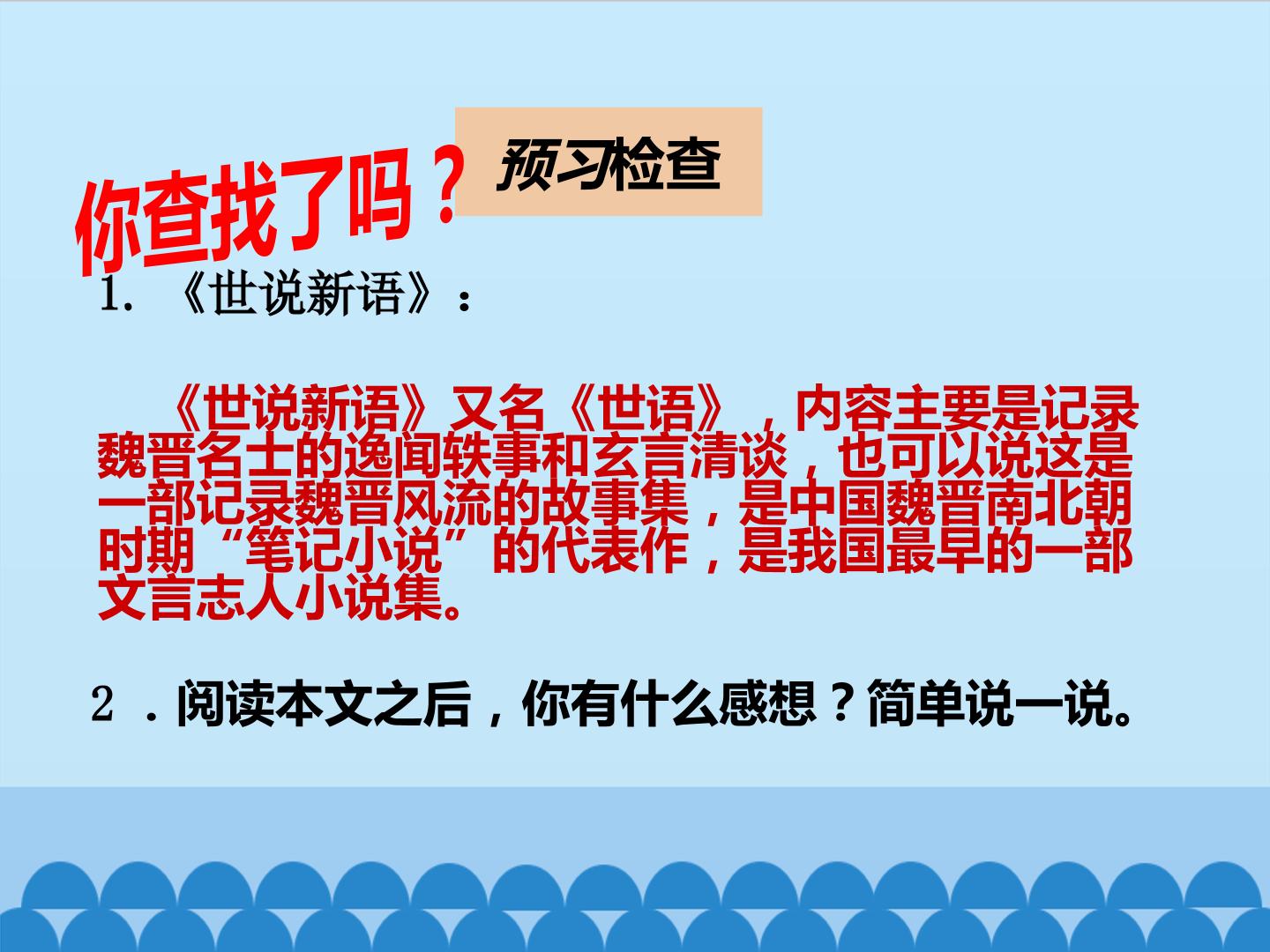 预习检查

你查找了吗？

1.《世说新语》：

《世说新语》又名《世语》，内容主要是记录魏晋名士的逸闻轶事和玄言清谈，也可以说这是一部记录魏晋风流的故事集，是中国魏晋南北朝时期“笔记小说”的代表作，是我国最早的一部文言志人小说集。

2.阅读本文之后，你有什么感想？简单说一说。